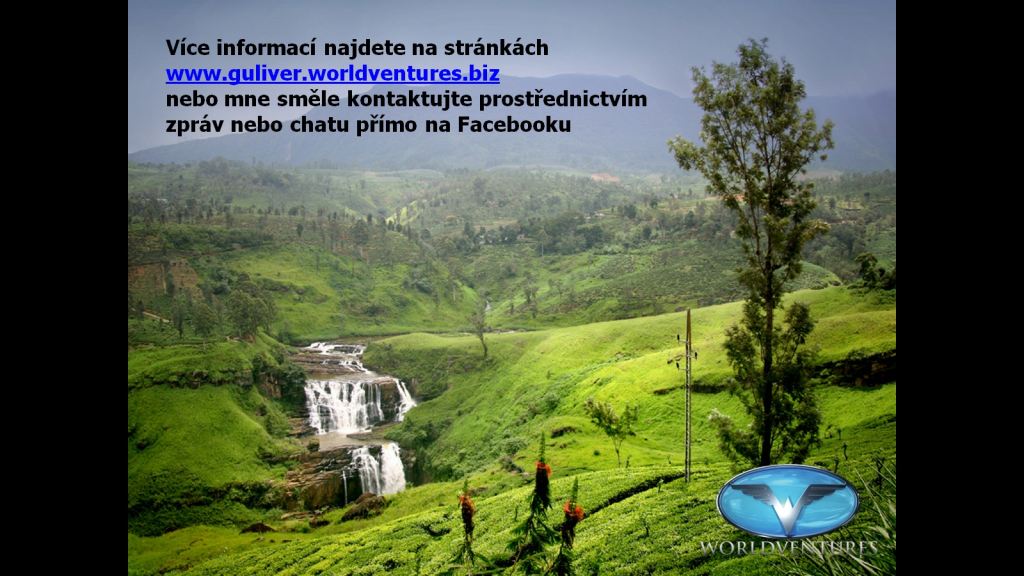 Více informací najdete na stránkách
www.guliver.worldventures.biz
nebo mne směle kontaktujte prostřednictvím zpráv nebo chatu přímo na Facebooku

WORLDVENTURES